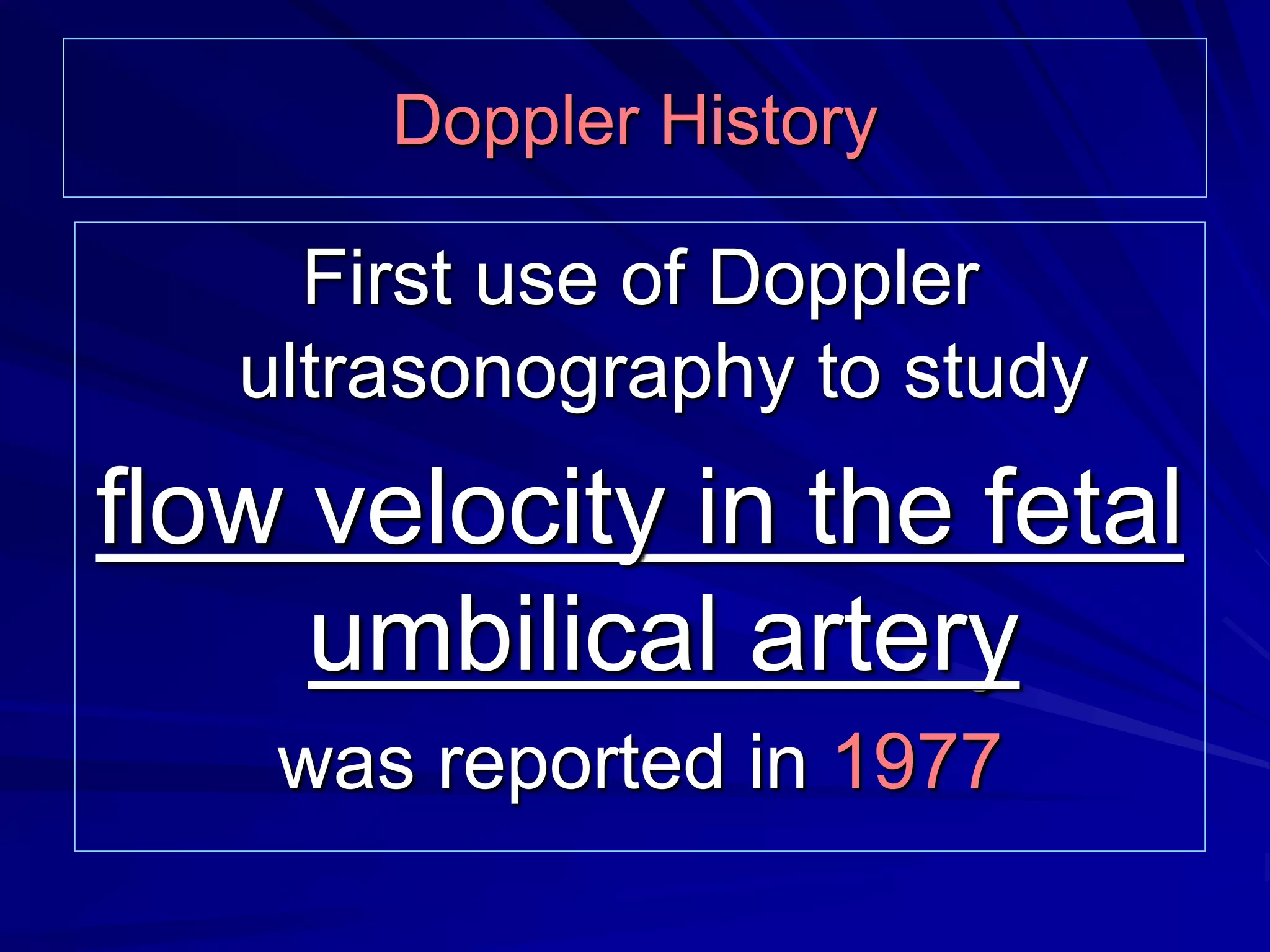 Doppler History

First use of Doppler ultrasonography to study

flow velocity in the fetal umbilical artery

was reported in 1977